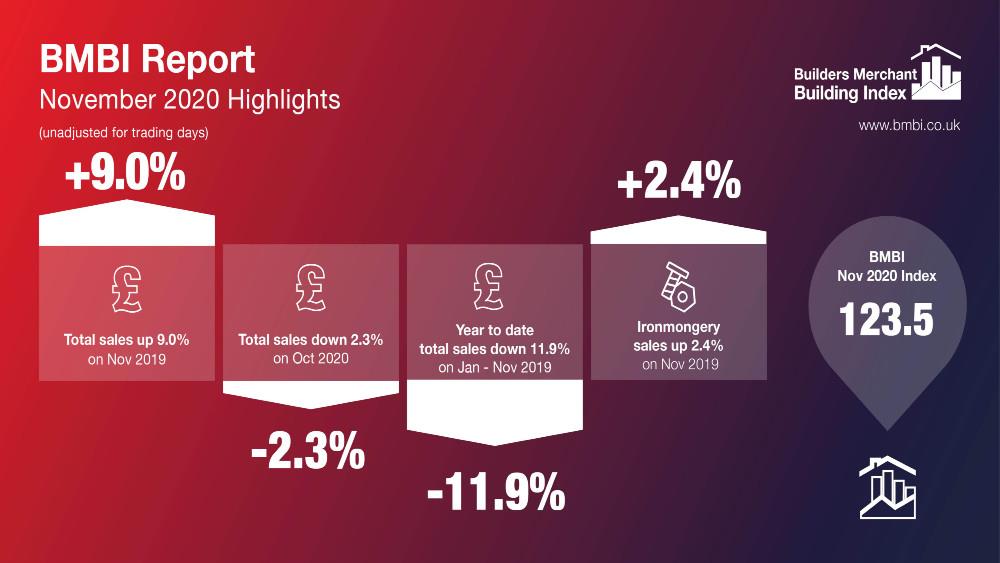 BMBI Report
November 2020 Highlights
(unadjusted for trading days)

Builders Merchant
Building Index

www.bmbi.co.uk

+9.0%

£
Total sales up 9.0%
on Nov 2019

£
Total sales down 2.3%
on Oct 2020

-2.3%

£
Year to date
total sales down 11.9%
on Jan - Nov 2019

-11.9%

+2.4%

Ironmongery
sales up 2.4%
on Nov 2019

BMBI
Nov 2020 Index
123.5